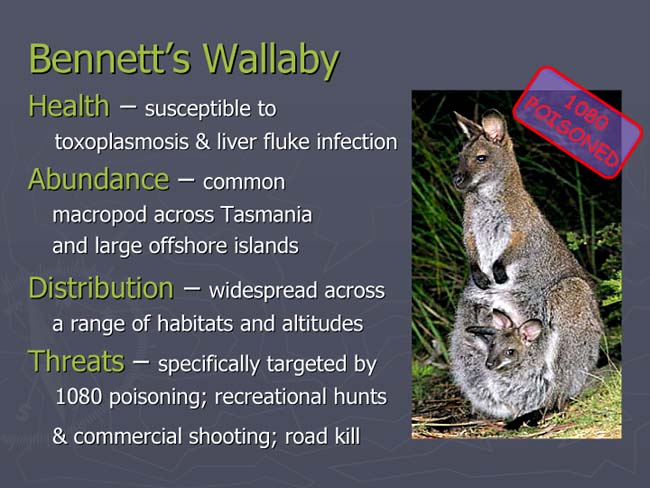 Bennett's Wallaby

Health – susceptible to toxoplasmosis & liver fluke infection

Abundance – common macropod across Tasmania and large offshore islands

Distribution – widespread across a range of habitats and altitudes

Threats – specifically targeted by 1080 poisoning; recreational hunts & commercial shooting; road kill

1080 POISONED